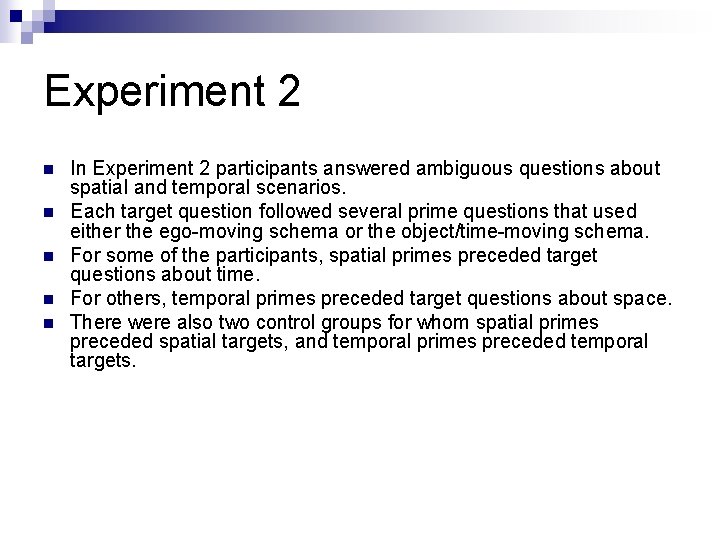 Experiment 2

In Experiment 2 participants answered ambiguous questions about spatial and temporal scenarios.

Each target question followed several prime questions that used either the ego-moving schema or the object/time-moving schema.

For some of the participants, spatial primes preceded target questions about time.

For others, temporal primes preceded target questions about space.

There were also two control groups for whom spatial primes preceded spatial targets, and temporal primes preceded temporal targets.